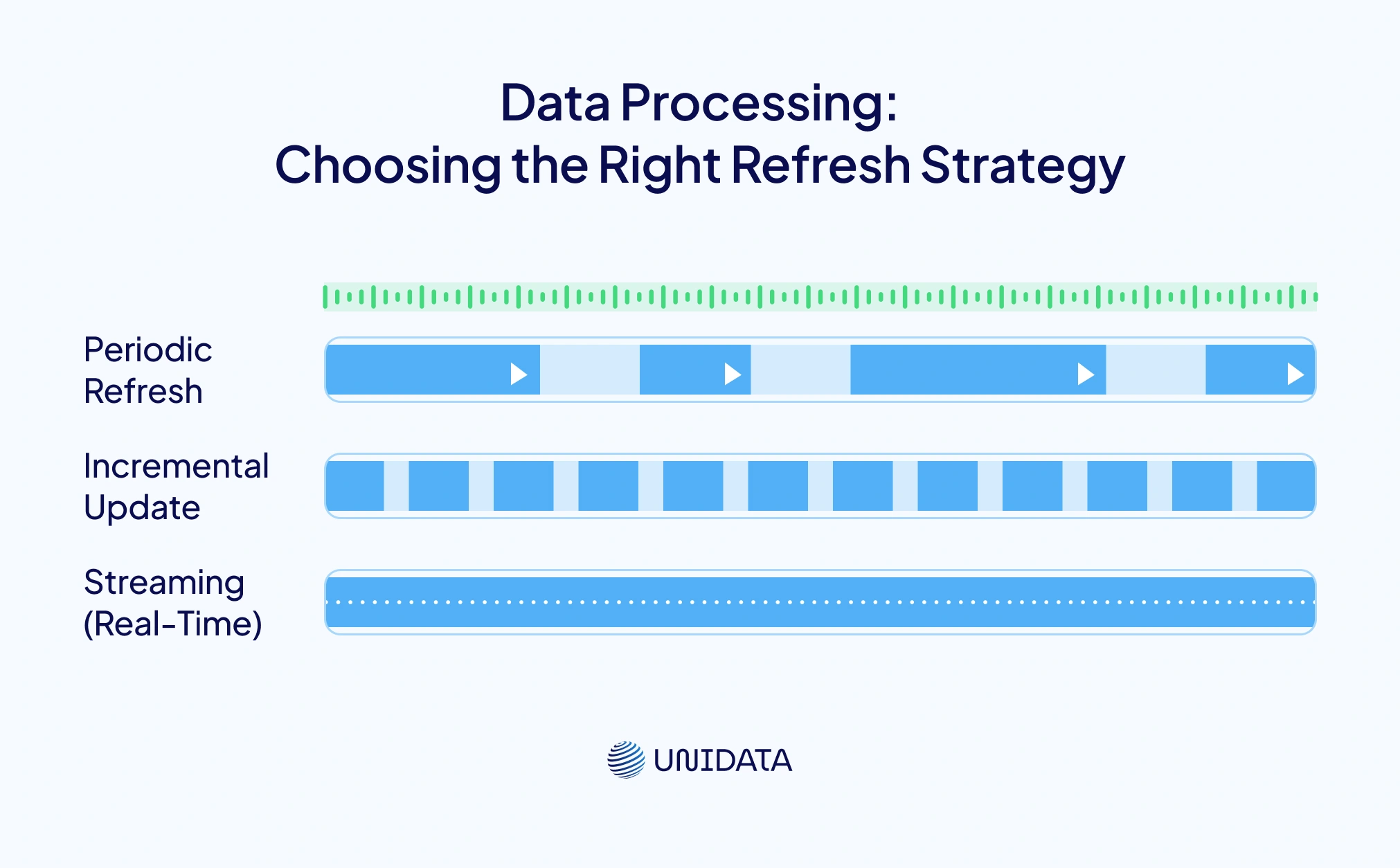 Data Processing:
Choosing the Right Refresh Strategy

Periodic Refresh

Incremental Update

Streaming (Real-Time)

UNIDATA